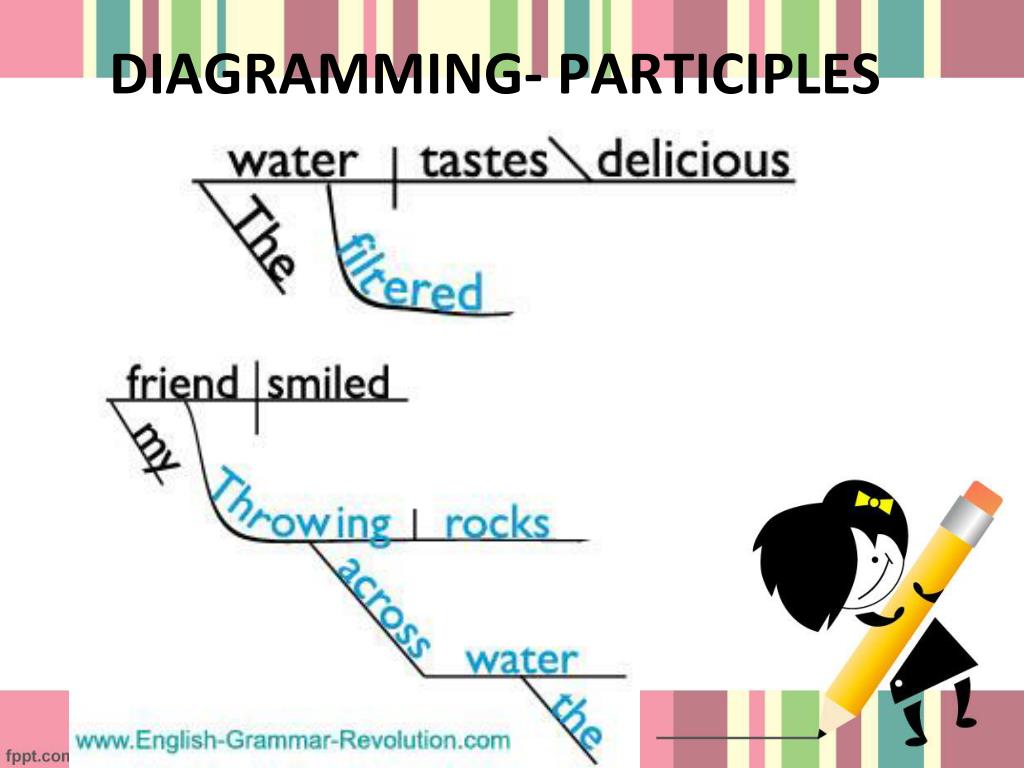 DIAGRAMMING- PARTICIPLES

water | tastes \ delicious
The
filtered

friend | smiled
my
Throwing | rocks
across
water
the

www.English-Grammar-Revolution.com

fppt.com